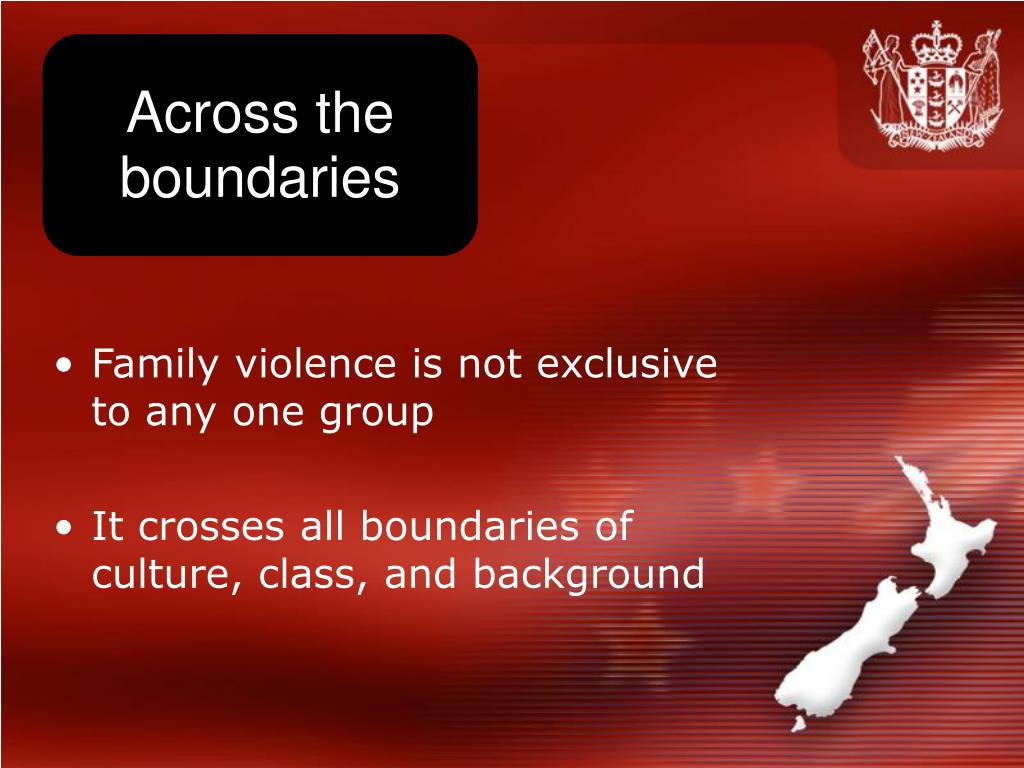 Across the boundaries

• Family violence is not exclusive to any one group

• It crosses all boundaries of culture, class, and background